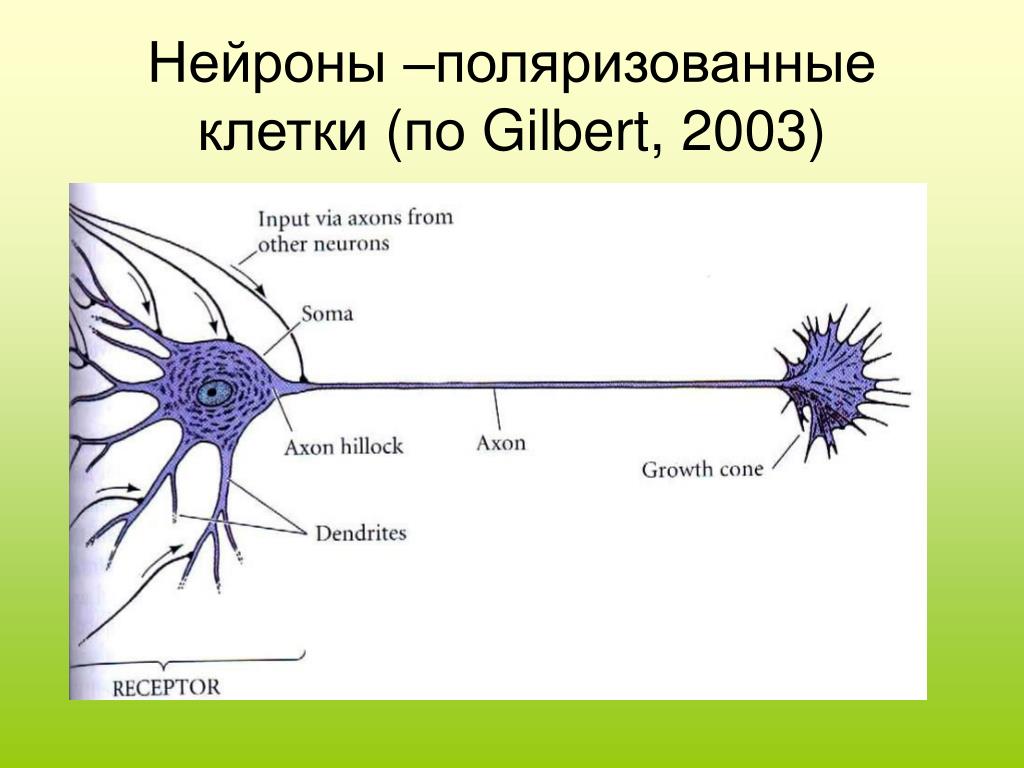 Нейроны –поляризованные клетки (по Gilbert, 2003)

Input via axons from other neurons

Soma

Axon hillock

Axon

Growth cone

Dendrites

RECEPTOR